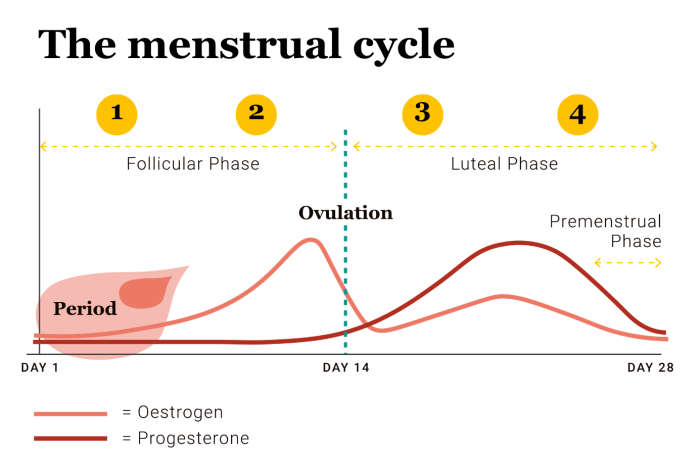 The menstrual cycle

1

2

3

4

Follicular Phase

Luteal Phase

Ovulation

Premenstrual Phase

Period

DAY 1

DAY 14

DAY 28

= Oestrogen

= Progesterone